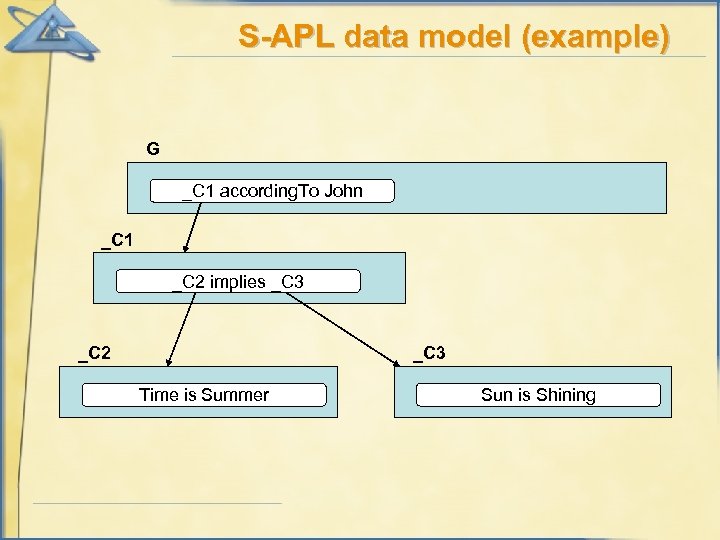 S-APL data model (example)

G

_C1 accordingTo John

_C1

_C2 implies _C3

_C2

Time is Summer

_C3

Sun is Shining